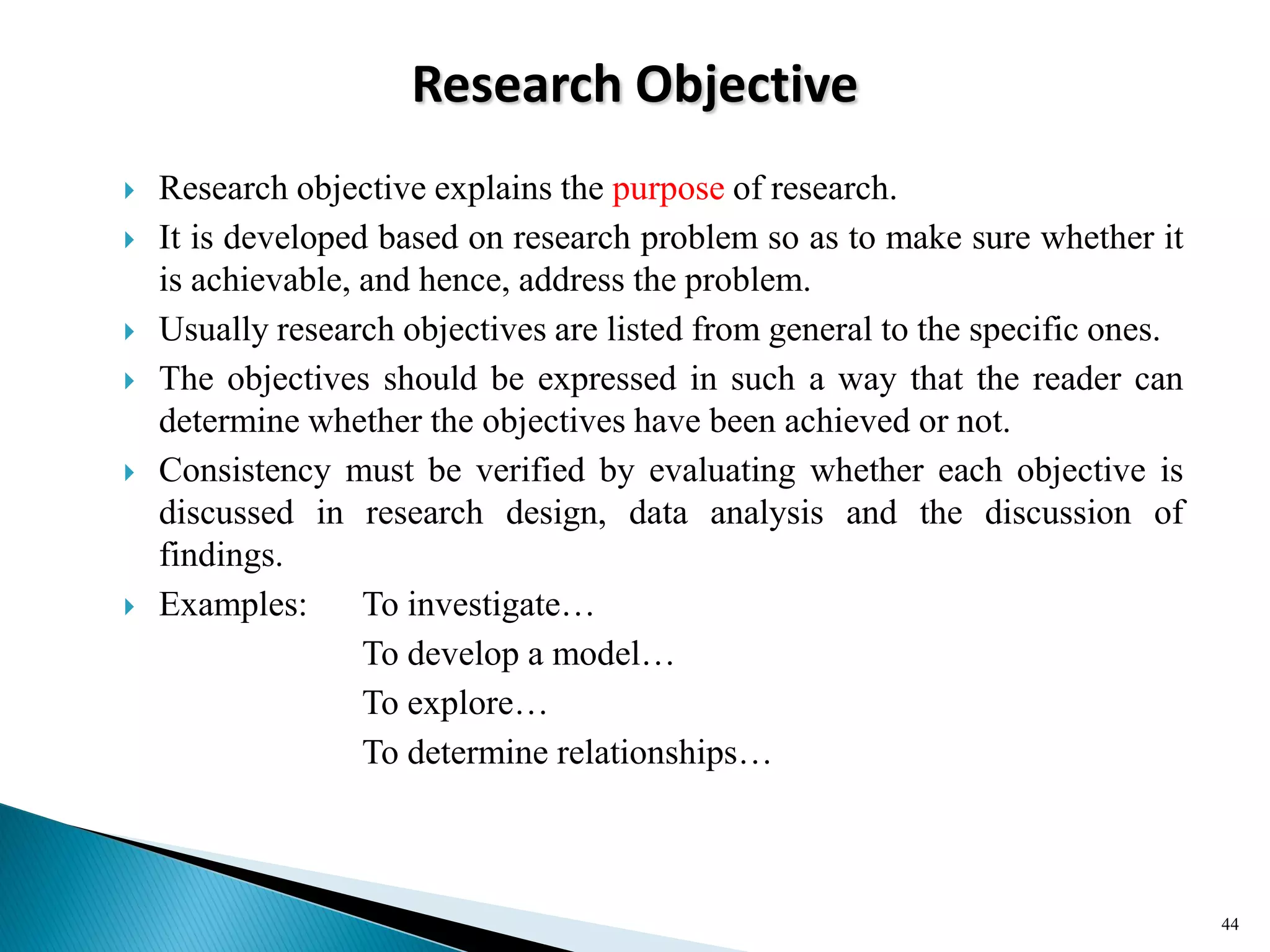 Research Objective

Research objective explains the purpose of research.

It is developed based on research problem so as to make sure whether it is achievable, and hence, address the problem.

Usually research objectives are listed from general to the specific ones.

The objectives should be expressed in such a way that the reader can determine whether the objectives have been achieved or not.

Consistency must be verified by evaluating whether each objective is discussed in research design, data analysis and the discussion of findings.

Examples: To investigate…
To develop a model…
To explore…
To determine relationships…

44